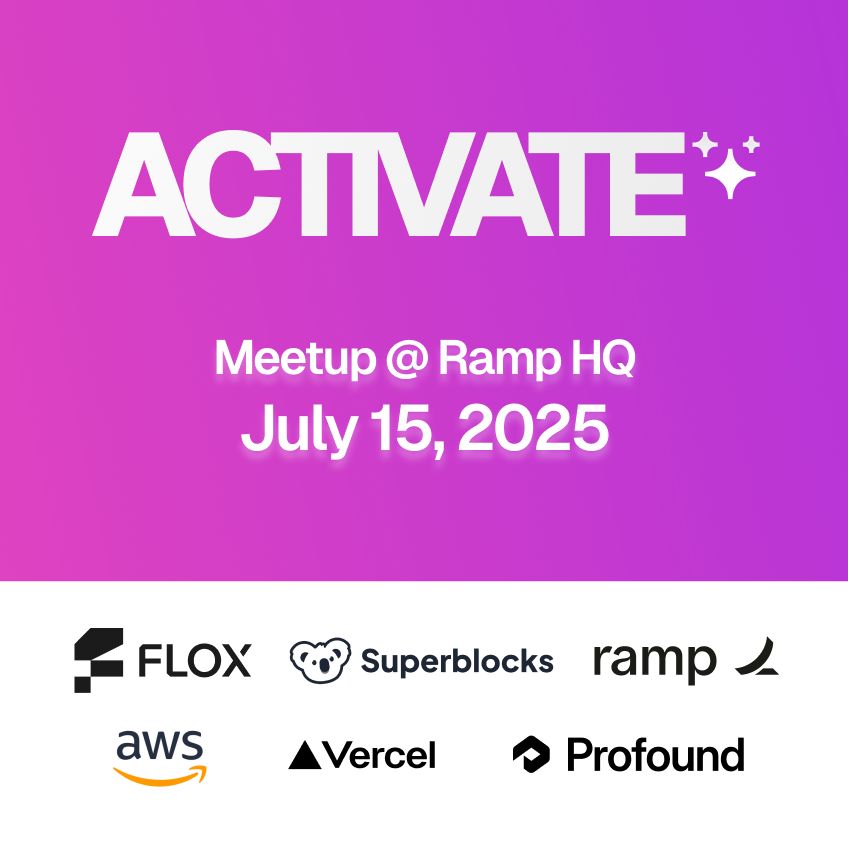 ACTIVATE

Meetup @ Ramp HQ
July 15, 2025

FLOX Superblocks ramp

aws Vercel Profound